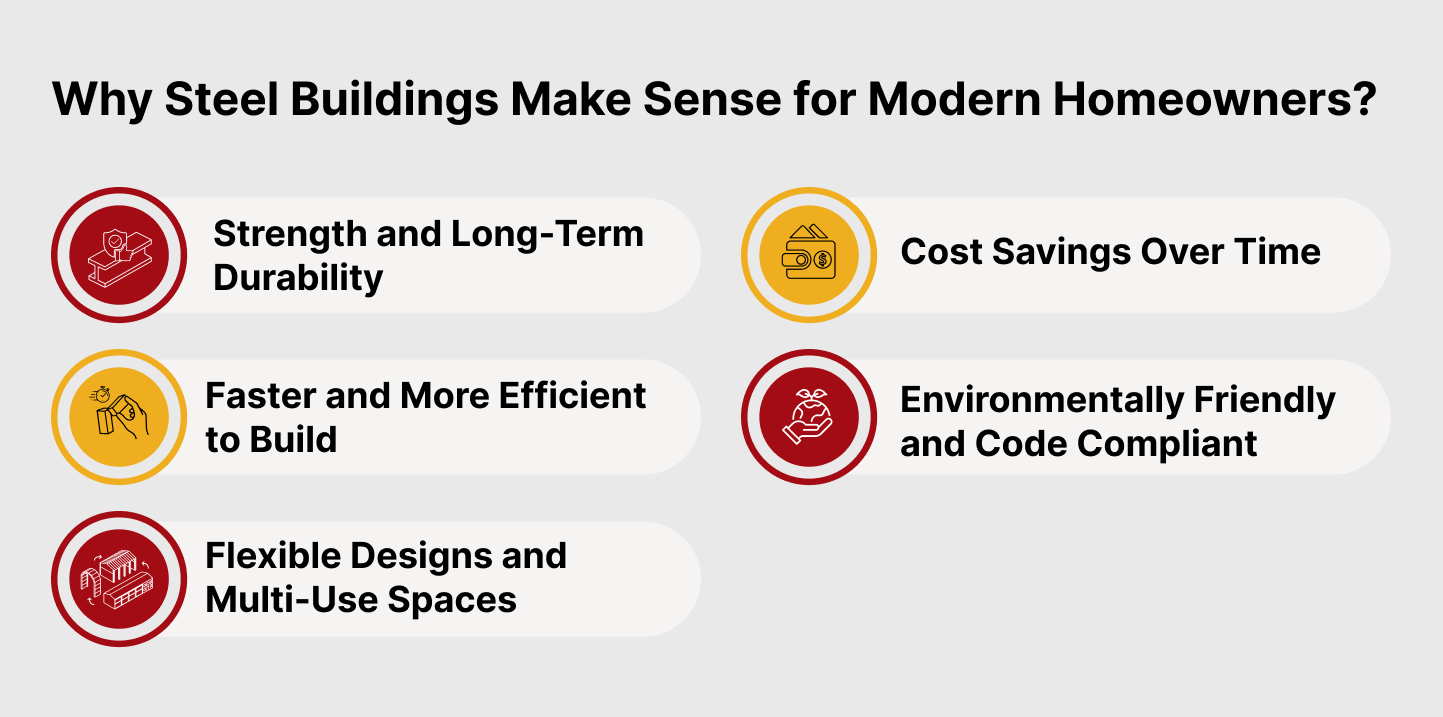 Why Steel Buildings Make Sense for Modern Homeowners?

Strength and Long-Term Durability

Faster and More Efficient to Build

Flexible Designs and Multi-Use Spaces

Cost Savings Over Time

Environmentally Friendly and Code Compliant